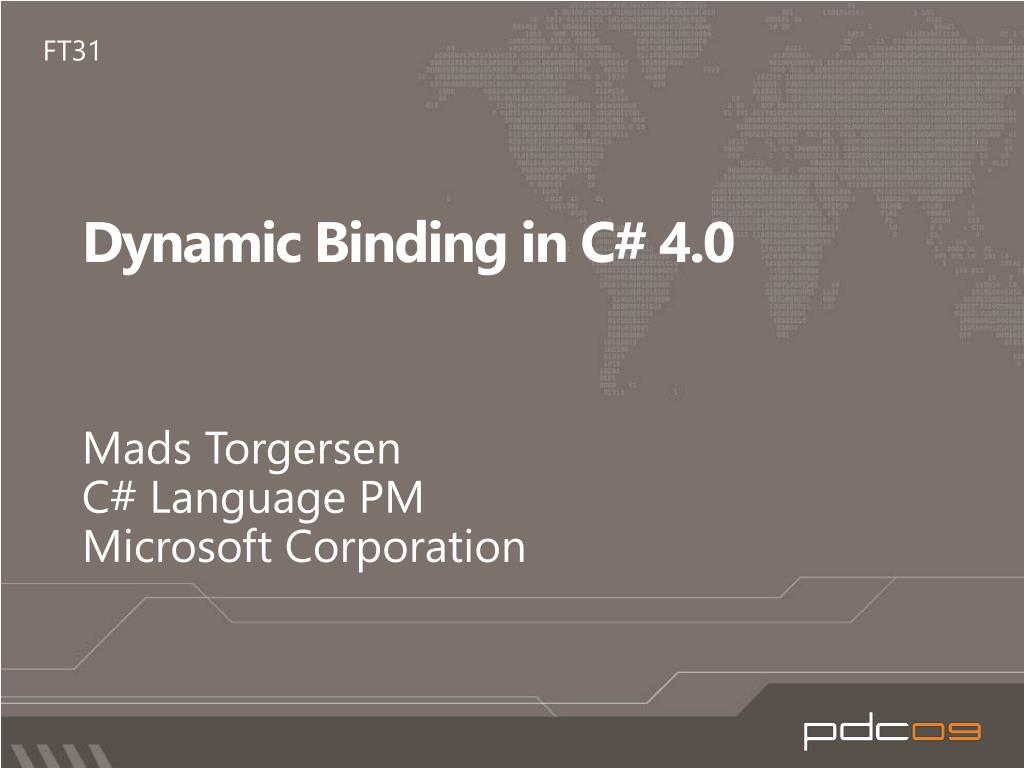 FT31

Dynamic Binding in C# 4.0

Mads Torgersen
C# Language PM
Microsoft Corporation

pdc09